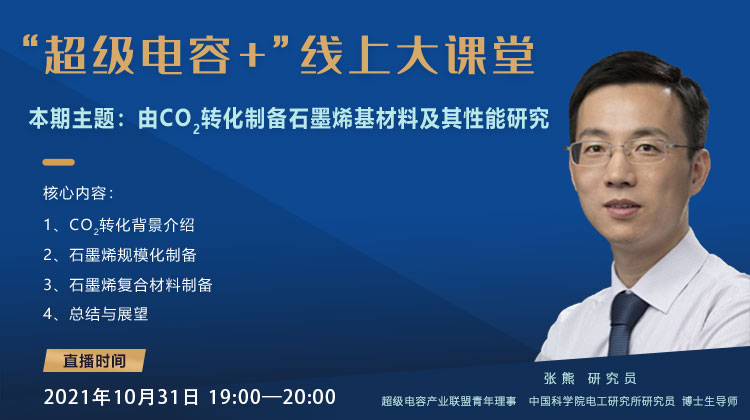 “超级电容+”线上大课堂

本期主题：由$CO_2$转化制备石墨烯基材料及其性能研究

核心内容：

1、$CO_2$转化背景介绍

2、石墨烯规模化制备

3、石墨烯复合材料制备

4、总结与展望

直播时间

2021年10月31日 19:00—20:00

张熊 研究员

超级电容产业联盟青年理事 中国科学院电工研究所研究员 博士生导师